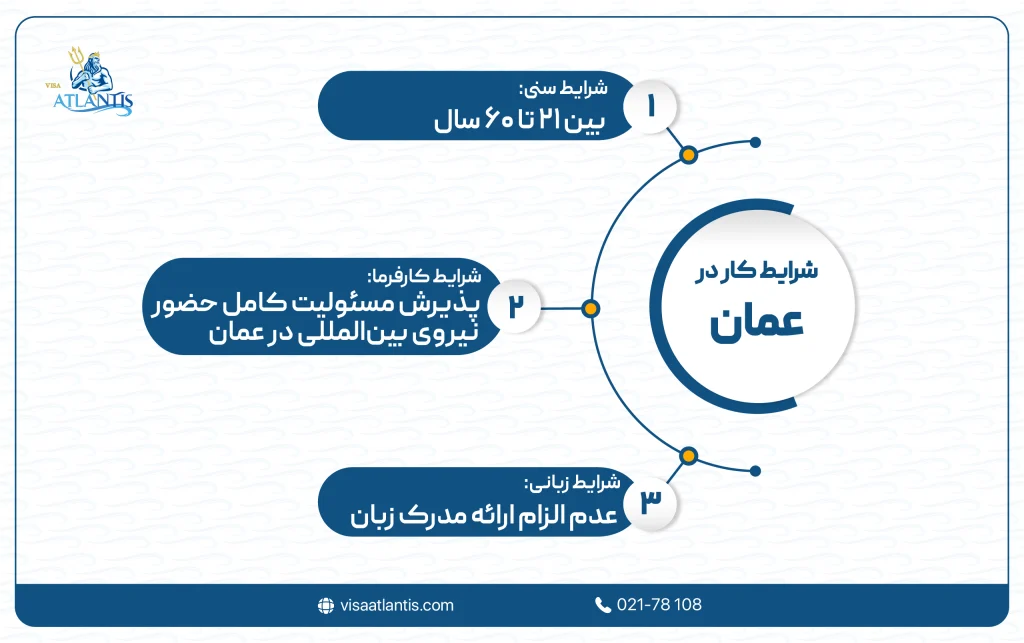 VISA ATLANTIS

شرایط کار در
عمان

۱
شرایط سنی:
بین ۲۱ تا ۶۰ سال

۲
شرایط کارفرما:
پذیرش مسئولیت کامل حضور نیروی بین‌المللی در عمان

۳
شرایط زبانی:
عدم الزام ارائه مدرک زبان

visaatlantis.com
021-78 108